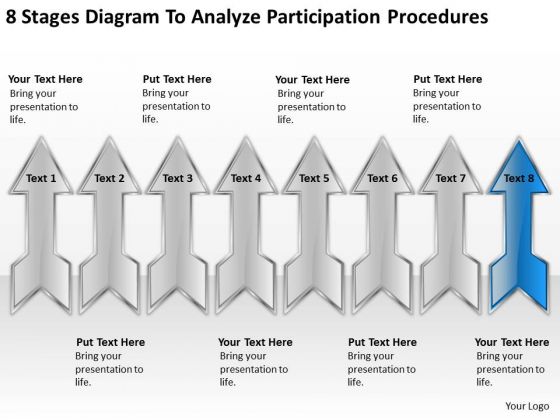 8 Stages Diagram To Analyze Participation Procedures

Your Text Here
Bring your presentation to life.

Put Text Here
Bring your presentation to life.

Your Text Here
Bring your presentation to life.

Put Text Here
Bring your presentation to life.

Text 1

Text 2

Text 3

Text 4

Text 5

Text 6

Text 7

Text 8

Put Text Here
Bring your presentation to life.

Your Text Here
Bring your presentation to life.

Put Text Here
Bring your presentation to life.

Your Text Here
Bring your presentation to life.

Your Logo